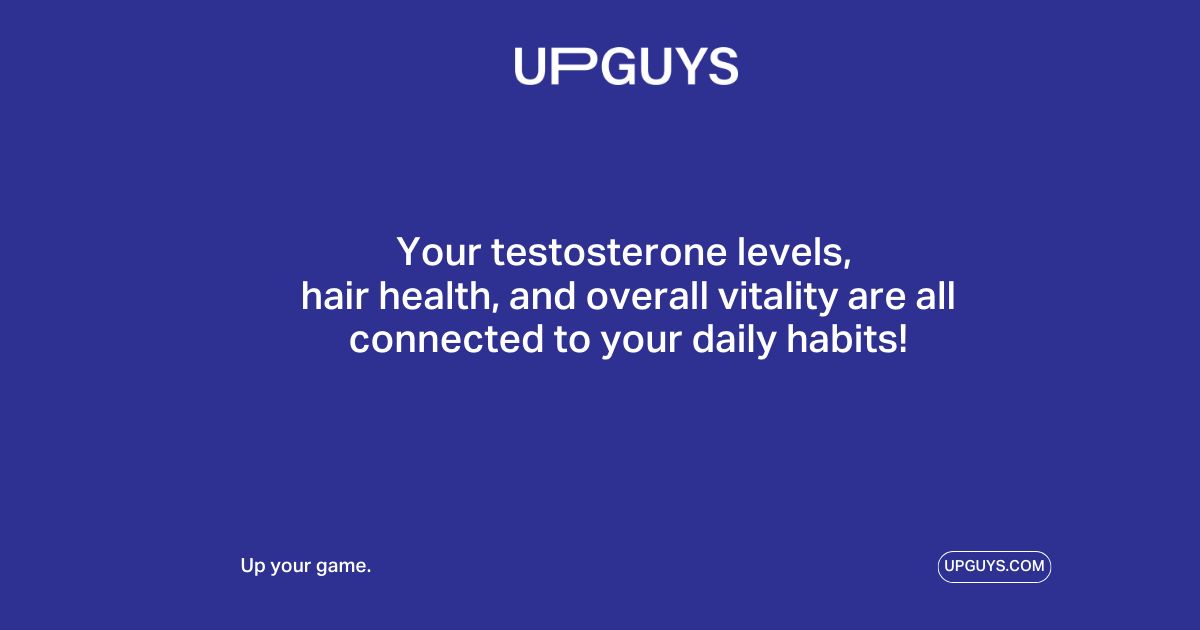 UPGUYS

Your testosterone levels, hair health, and overall vitality are all connected to your daily habits!

Up your game.

UPGUYS.COM